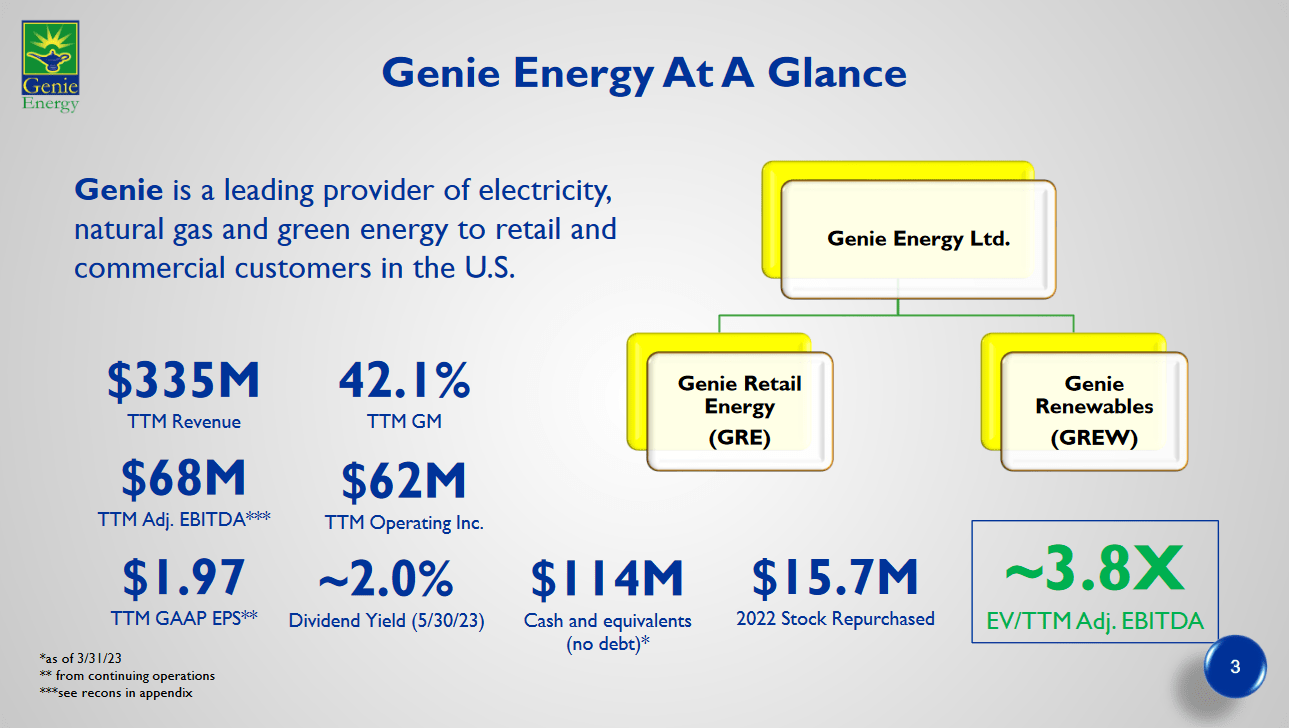 Genie Energy

Genie Energy At A Glance

**Genie** is a leading provider of electricity, natural gas and green energy to retail and commercial customers in the U.S.

Genie Energy Ltd.

Genie Retail Energy (GRE)

Genie Renewables (GREW)

$335M
TTM Revenue

42.1%
TTM GM

$68M
TTM Adj. EBITDA***

$62M
TTM Operating Inc.

$1.97
TTM GAAP EPS**

~2.0%
Dividend Yield (5/30/23)

$114M
Cash and equivalents (no debt)*

$15.7M
2022 Stock Repurchased

~3.8X
EV/TTM Adj. EBITDA

*as of 3/31/23
** from continuing operations
***see recons in appendix

3